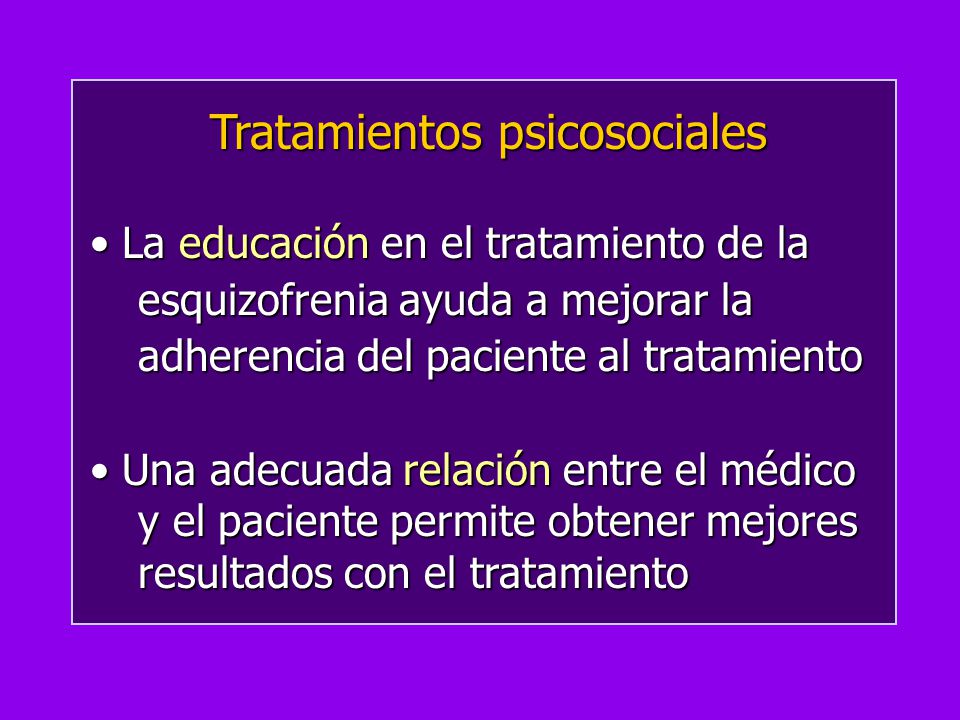 Tratamientos psicosociales

• La educación en el tratamiento de la esquizofrenia ayuda a mejorar la adherencia del paciente al tratamiento

• Una adecuada relación entre el médico y el paciente permite obtener mejores resultados con el tratamiento